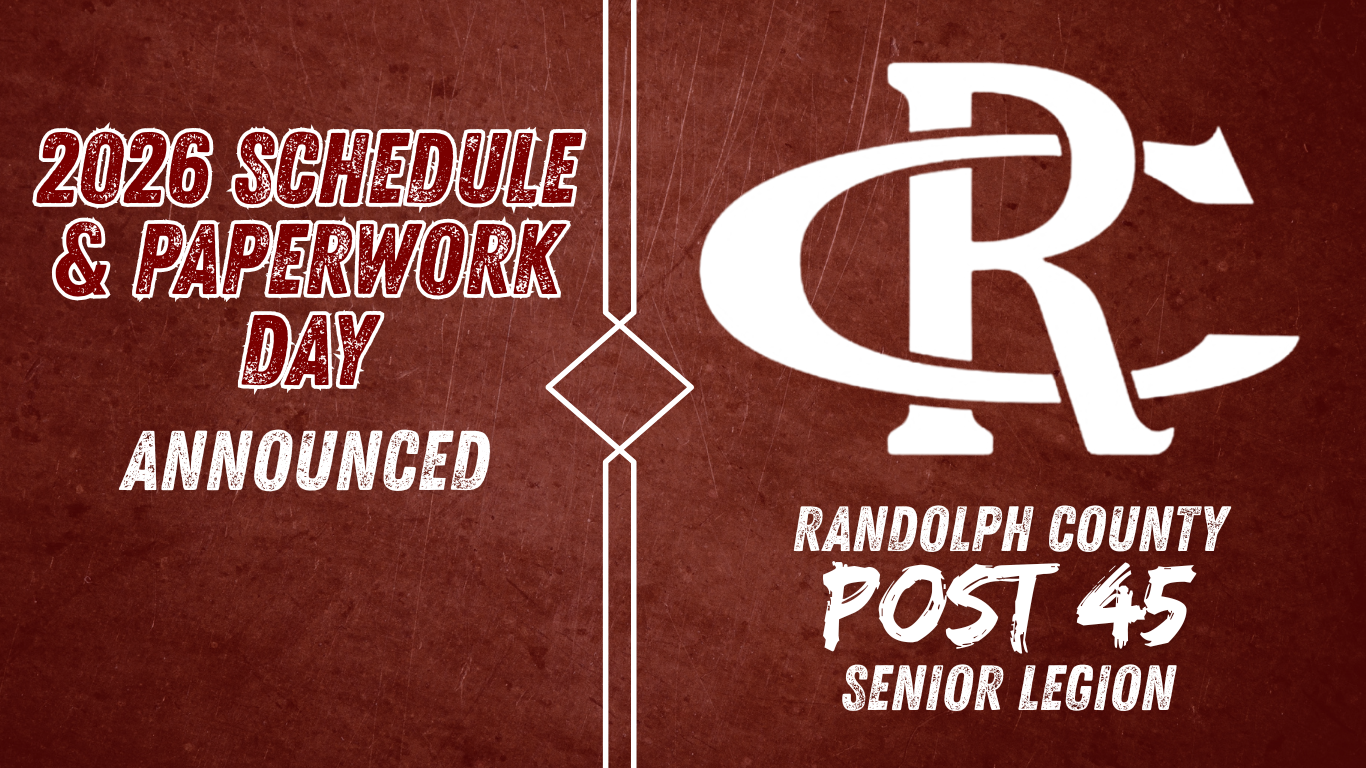 2026 SCHEDULE & PAPERWORK DAY

ANNOUNCED

RC

RANDOLPH COUNTY
POST 45
SENIOR LEGION